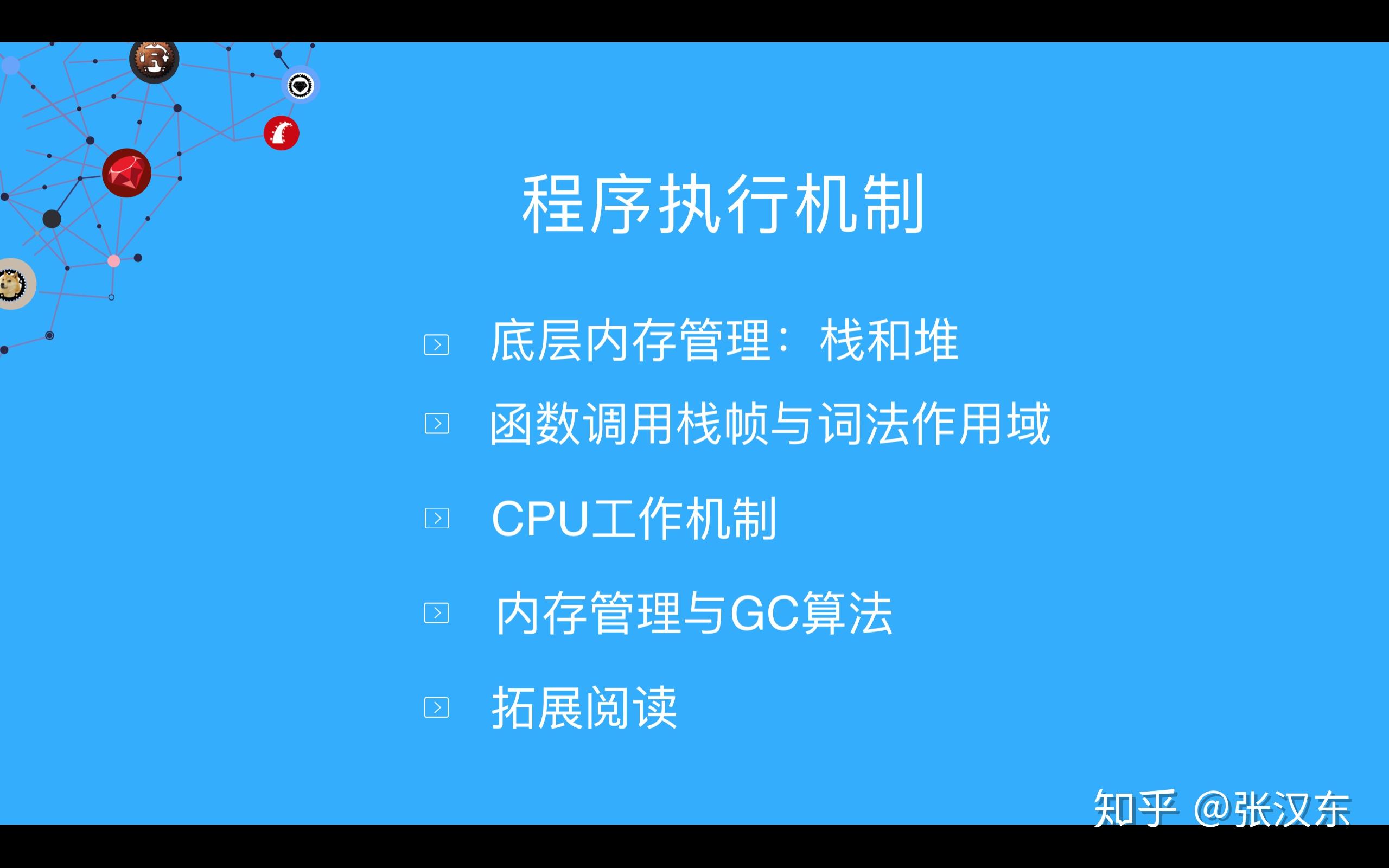 程序执行机制

底层内存管理：栈和堆

函数调用栈帧与词法作用域

CPU工作机制

内存管理与GC算法

拓展阅读

知乎 @张汉东